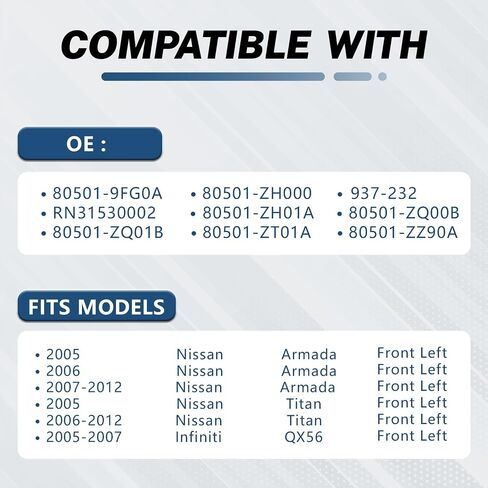 COMPATIBLE WITH

OE :

• 80501-9FG0A
• RN31530002
• 80501-ZQ01B
• 80501-ZH000
• 80501-ZH01A
• 80501-ZT01A
• 937-232
• 80501-ZQ00B
• 80501-ZZ90A

FITS MODELS

| | | | |
|---|---|---|---|
| • 2005 | Nissan | Armada | Front Left |
| • 2006 | Nissan | Armada | Front Left |
| • 2007-2012 | Nissan | Armada | Front Left |
| • 2005 | Nissan | Titan | Front Left |
| • 2006-2012 | Nissan | Titan | Front Left |
| • 2005-2007 | Infiniti | QX56 | Front Left |